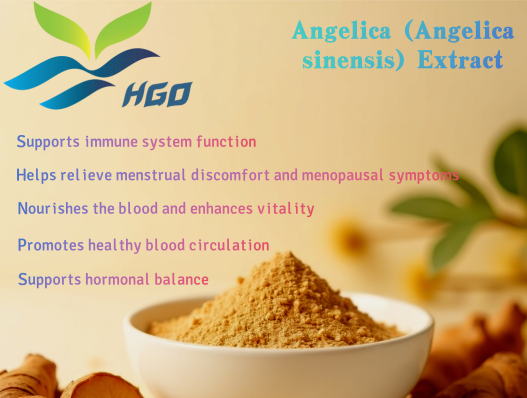 HGO

Angelica (Angelica sinensis) Extract

Supports immune system function

Helps relieve menstrual discomfort and menopausal symptoms

Nourishes the blood and enhances vitality

Promotes healthy blood circulation

Supports hormonal balance